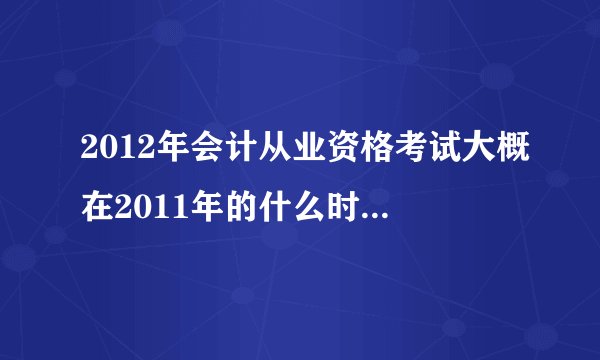 2012年会计从业资格考试大概在2011年的什么时...